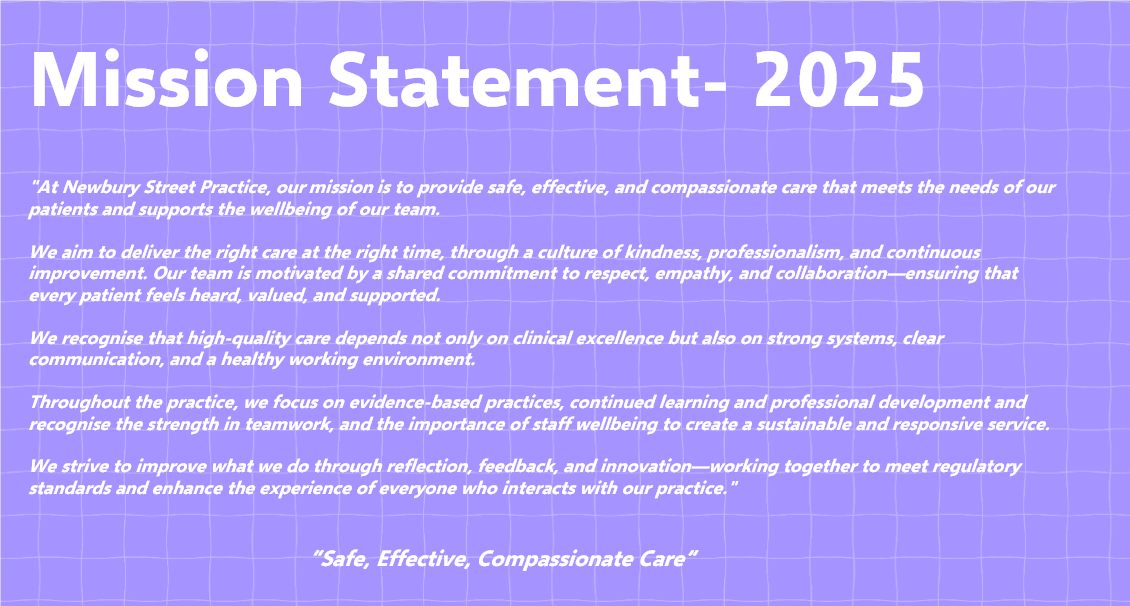 Mission Statement- 2025

"At Newbury Street Practice, our mission is to provide safe, effective, and compassionate care that meets the needs of our patients and supports the wellbeing of our team.

We aim to deliver the right care at the right time, through a culture of kindness, professionalism, and continuous improvement. Our team is motivated by a shared commitment to respect, empathy, and collaboration—ensuring that every patient feels heard, valued, and supported.

We recognise that high-quality care depends not only on clinical excellence but also on strong systems, clear communication, and a healthy working environment.

Throughout the practice, we focus on evidence-based practices, continued learning and professional development and recognise the strength in teamwork, and the importance of staff wellbeing to create a sustainable and responsive service.

We strive to improve what we do through reflection, feedback, and innovation—working together to meet regulatory standards and enhance the experience of everyone who interacts with our practice."

"Safe, Effective, Compassionate Care"